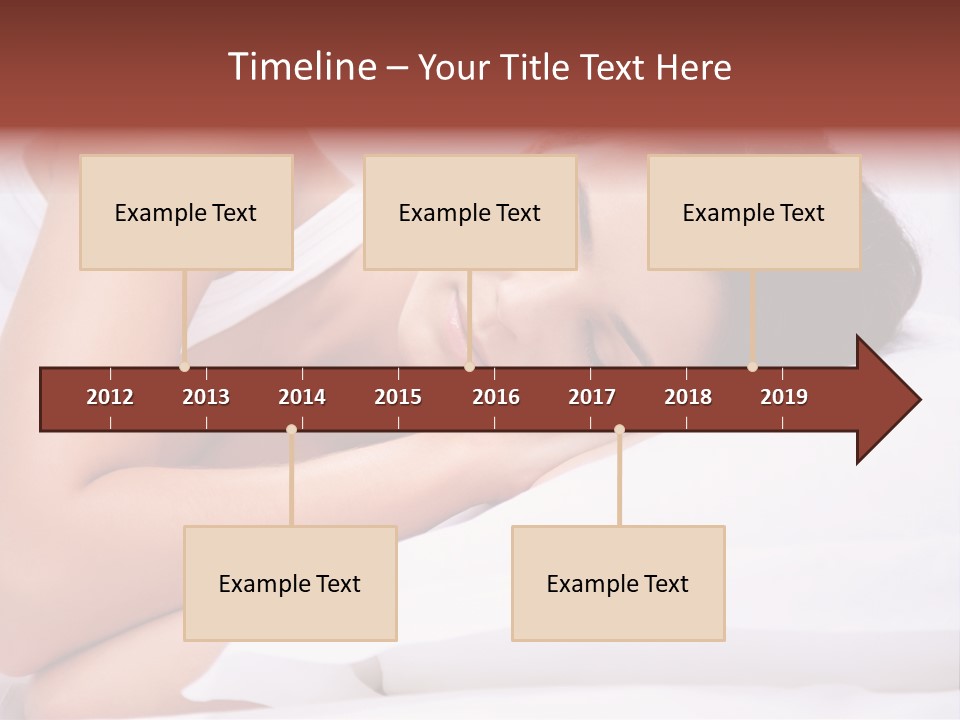 Timeline – Your Title Text Here

Example Text

Example Text

Example Text

2012 2013 2014 2015 2016 2017 2018 2019

Example Text

Example Text